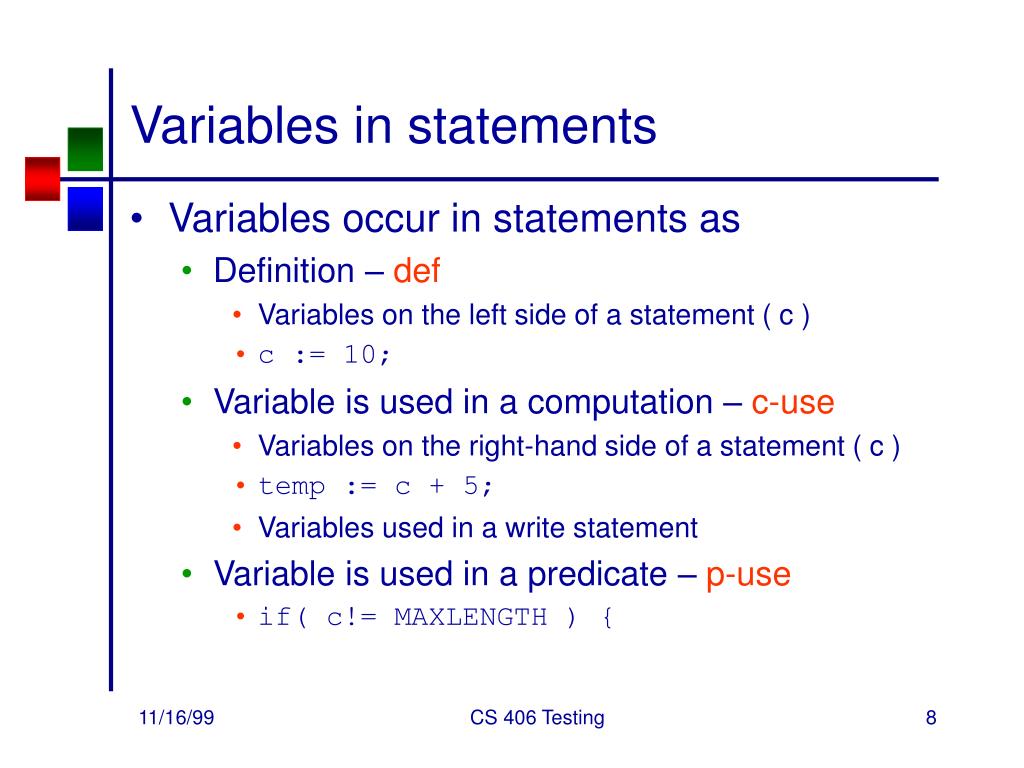 Variables in statements

• Variables occur in statements as
  • Definition – def
    • Variables on the left side of a statement ( c )
    • c := 10;
  • Variable is used in a computation – c-use
    • Variables on the right-hand side of a statement ( c )
    • temp := c + 5;
    • Variables used in a write statement
  • Variable is used in a predicate – p-use
    • if( c!= MAXLENGTH ) {

11/16/99

CS 406 Testing

8